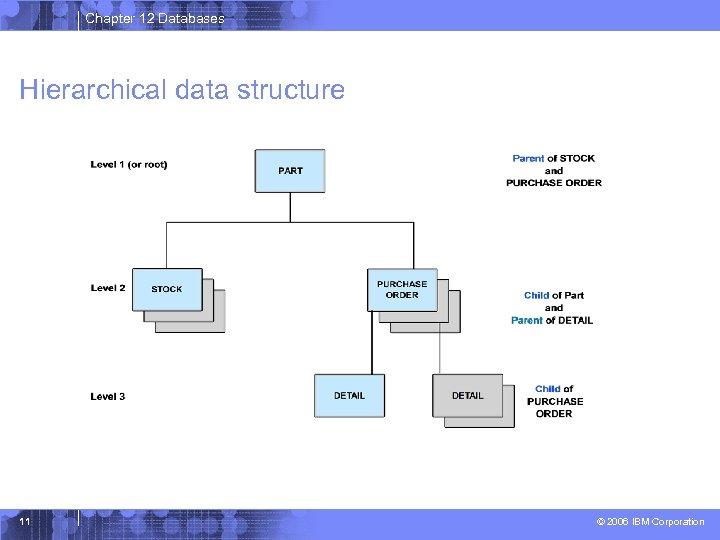 Chapter 12 Databases

Hierarchical data structure

Level 1 (or root)

PART

Parent of STOCK and PURCHASE ORDER

Level 2

STOCK

PURCHASE ORDER

Child of Part and Parent of DETAIL

Level 3

DETAIL

DETAIL

Child of PURCHASE ORDER

11

© 2006 IBM Corporation